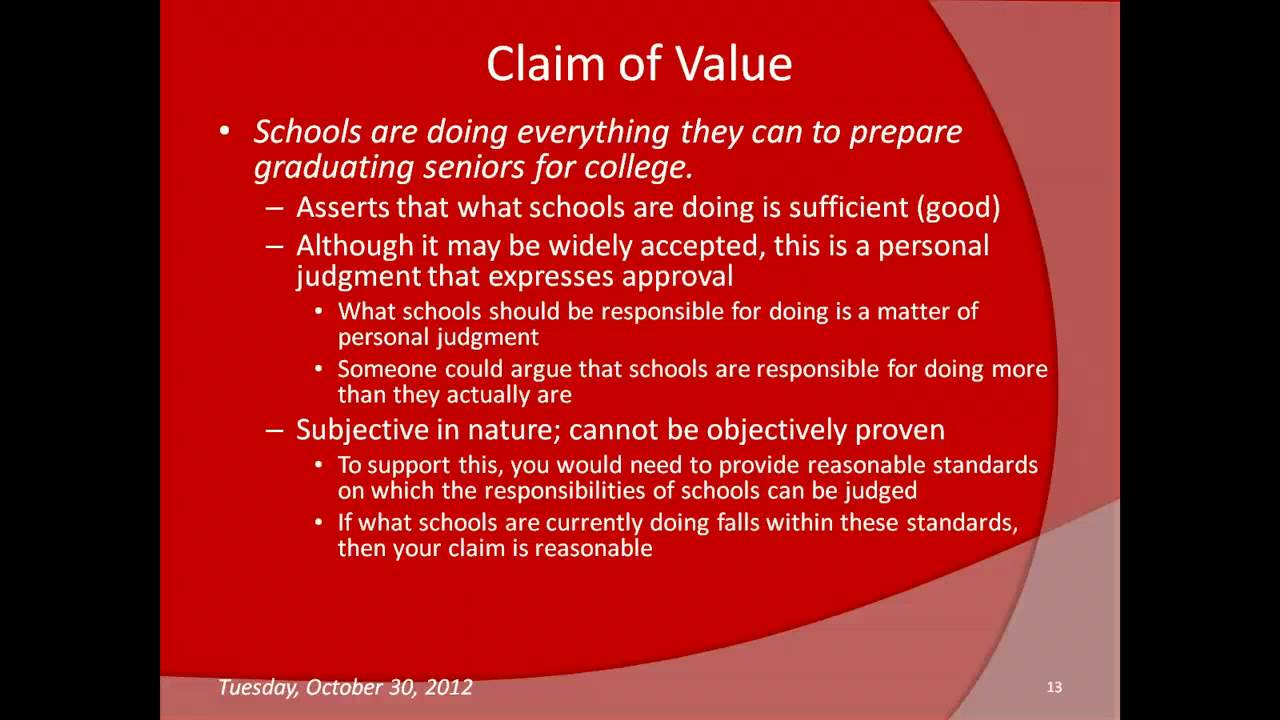 Claim of Value

• Schools are doing everything they can to prepare graduating seniors for college.
– Asserts that what schools are doing is sufficient (good)
– Although it may be widely accepted, this is a personal judgment that expresses approval
• What schools should be responsible for doing is a matter of personal judgment
• Someone could argue that schools are responsible for doing more than they actually are
– Subjective in nature; cannot be objectively proven
• To support this, you would need to provide reasonable standards on which the responsibilities of schools can be judged
• If what schools are currently doing falls within these standards, then your claim is reasonable

Tuesday, October 30, 2012

13